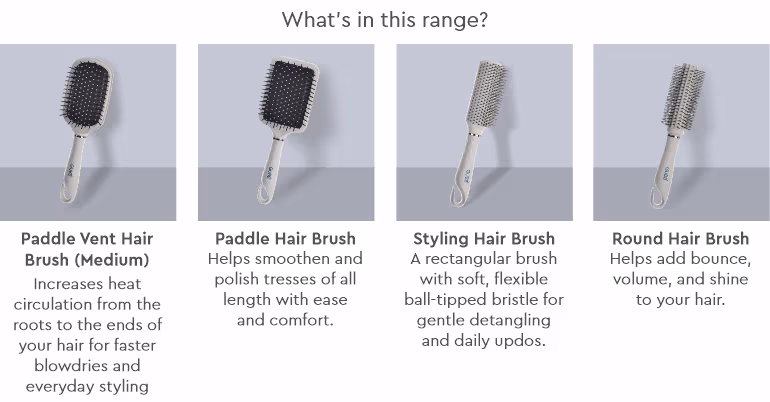 What's in this range?

Paddle Vent Hair Brush (Medium)
Increases heat circulation from the roots to the ends of your hair for faster blowdries and everyday styling

Paddle Hair Brush
Helps smoothen and polish tresses of all length with ease and comfort.

Styling Hair Brush
A rectangular brush with soft, flexible ball-tipped bristle for gentle detangling and daily updos.

Round Hair Brush
Helps add bounce, volume, and shine to your hair.